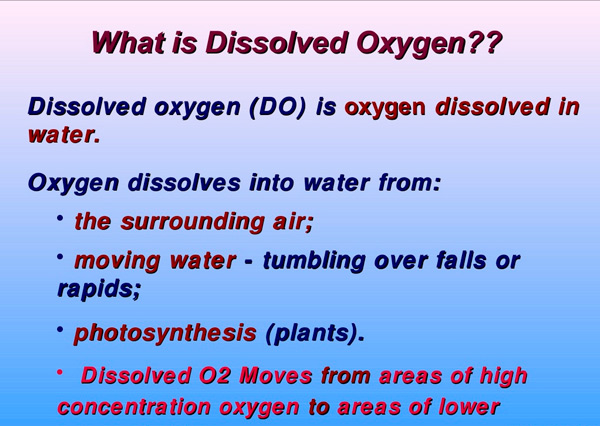 What is Dissolved Oxygen??

Dissolved oxygen (DO) is oxygen dissolved in water.

Oxygen dissolves into water from:

• the surrounding air;

• moving water - tumbling over falls or rapids;

• photosynthesis (plants).

• Dissolved O2 Moves from areas of high concentration oxygen to areas of lower